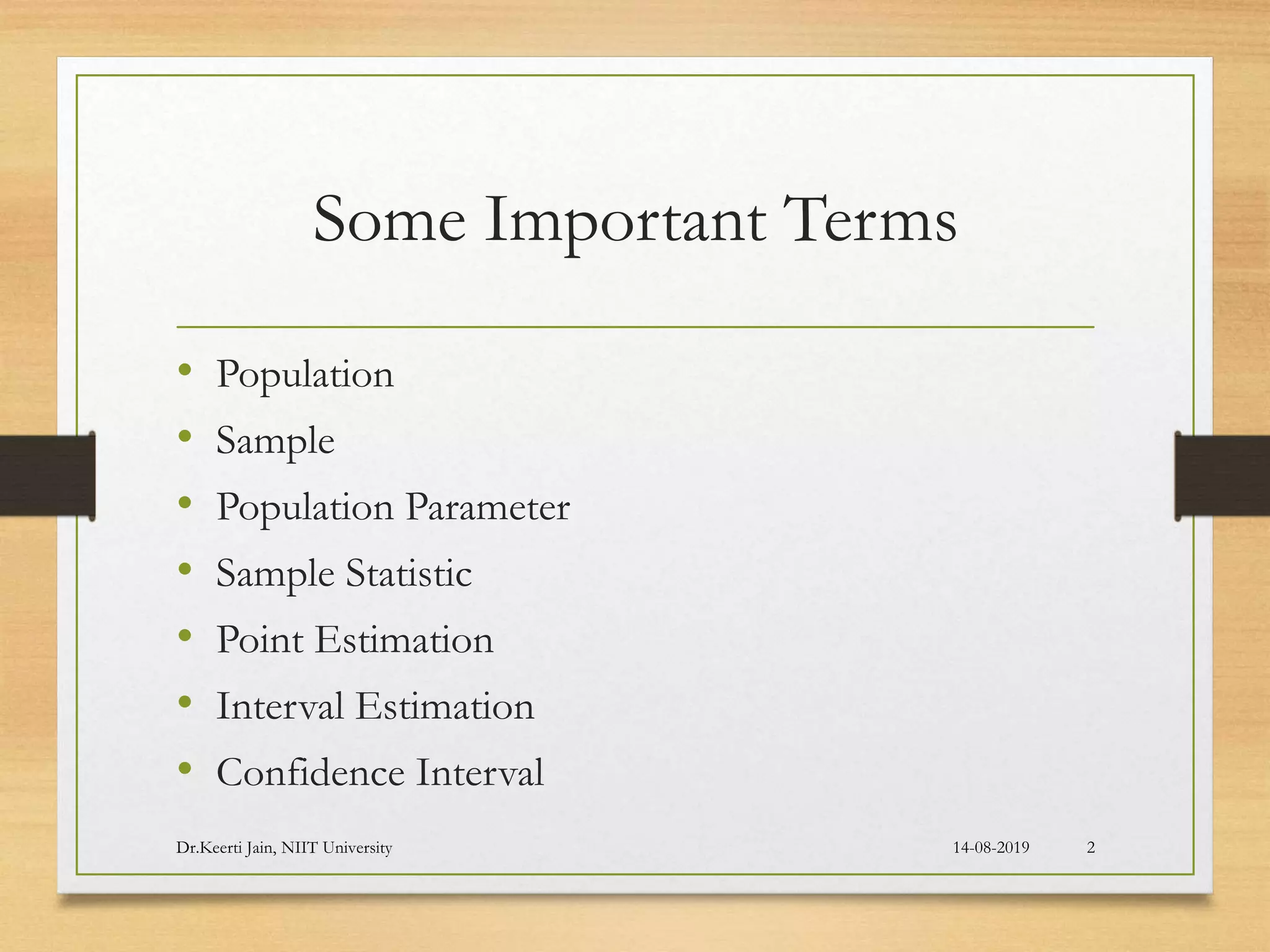 Some Important Terms

• Population
• Sample
• Population Parameter
• Sample Statistic
• Point Estimation
• Interval Estimation
• Confidence Interval

Dr.Keerti Jain, NIIT University 14-08-2019 2